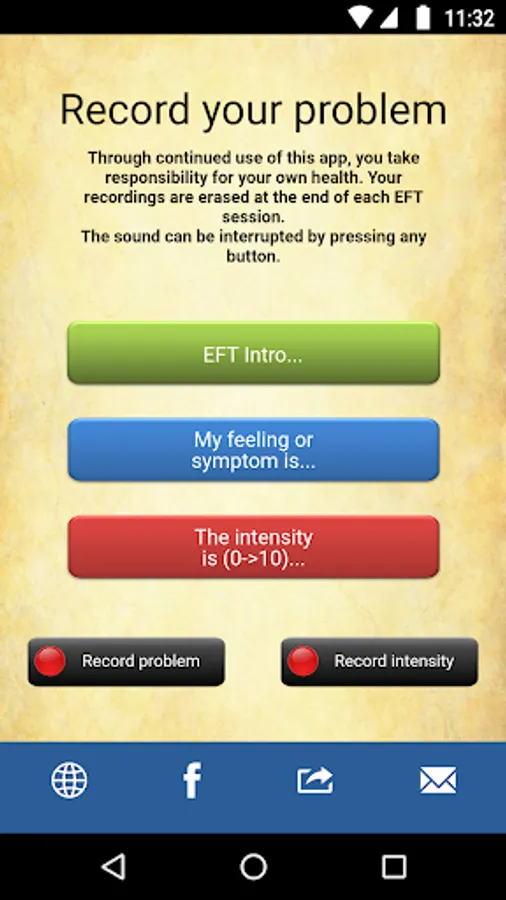 11:32

Record your problem

Through continued use of this app, you take responsibility for your own health. Your recordings are erased at the end of each EFT session.
The sound can be interrupted by pressing any button.

EFT Intro...

My feeling or symptom is...

The intensity is (0->10)...

Record problem

Record intensity

f